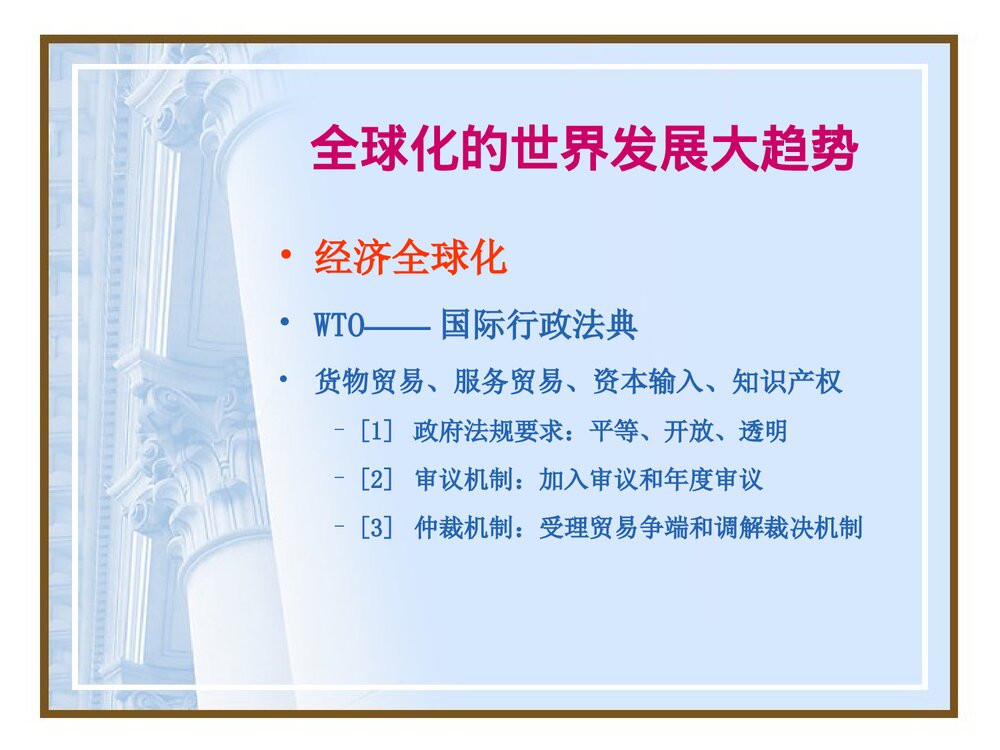 全球化的世界发展大趋势

• 经济全球化

• WTO—— 国际行政法典

• 货物贸易、服务贸易、资本输入、知识产权

– [1] 政府法规要求：平等、开放、透明

– [2] 审议机制：加入审议和年度审议

– [3] 仲裁机制：受理贸易争端和调解裁决机制